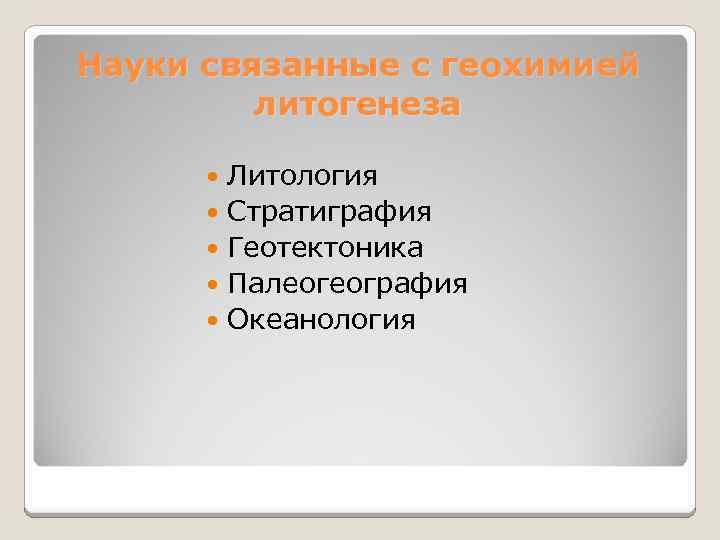 Науки связанные с геохимией литогенеза

- Литология
- Стратиграфия
- Геотектоника
- Палеогеография
- Океанология